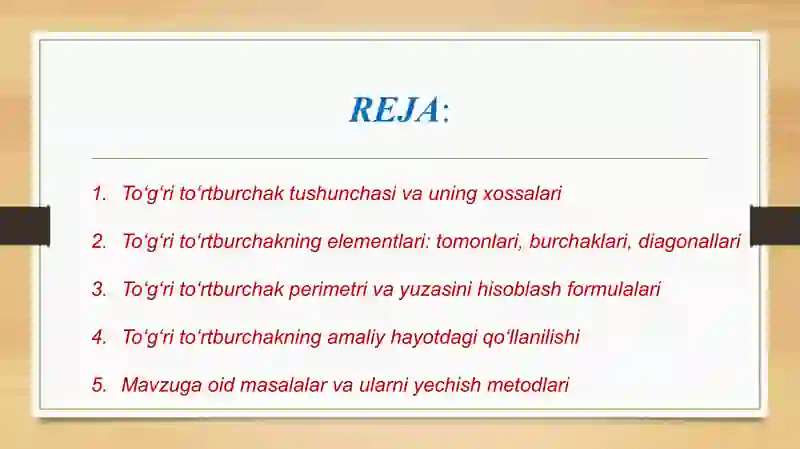 REJA:

1. To‘g‘ri to‘rtburchak tushunchasi va uning xossalari

2. To‘g‘ri to‘rtburchakning elementlari: tomonlari, burchaklari, diagonallari

3. To‘g‘ri to‘rtburchak perimetri va yuzasini hisoblash formulalari

4. To‘g‘ri to‘rtburchakning amaliy hayotdagi qo‘llanilishi

5. Mavzuga oid masalalar va ularni yechish metodlari